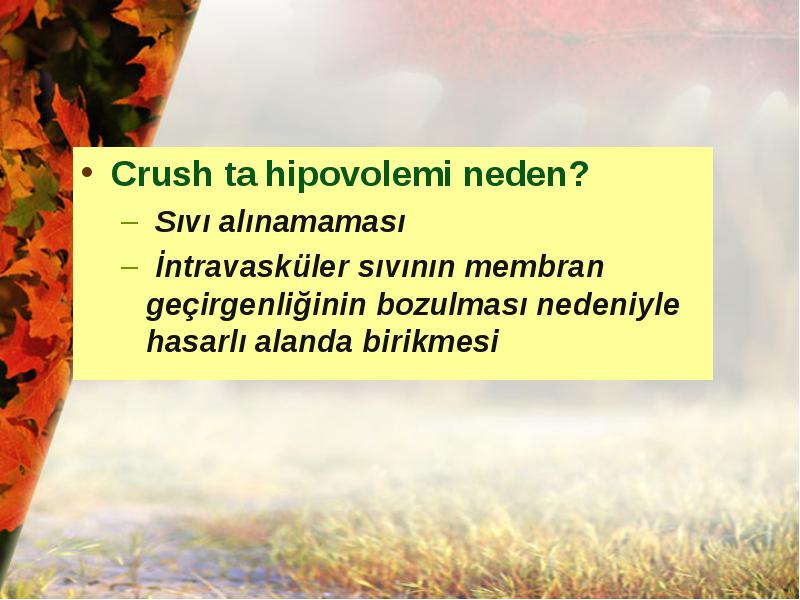 • Crush ta hipovolemi neden?
– Sıvı alınamaması
– İntravasküler sıvının membran geçirgenliğinin bozulması nedeniyle hasarlı alanda birikmesi